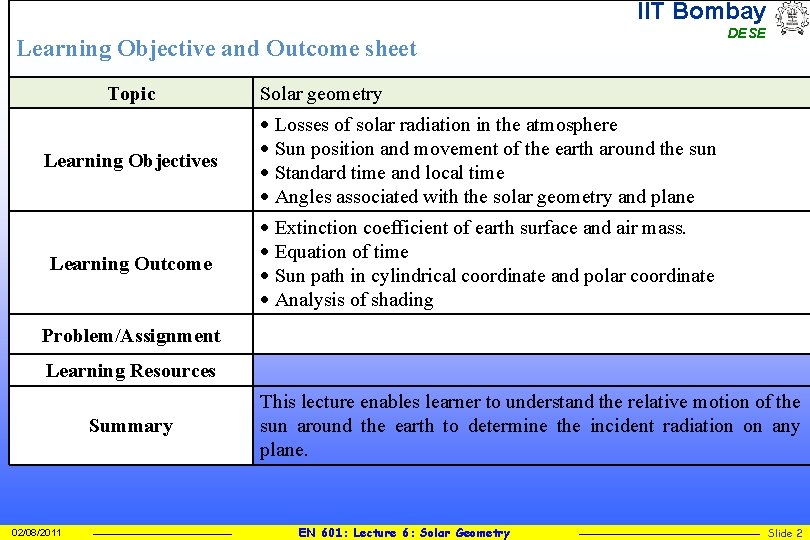 IIT Bombay
DESE

Learning Objective and Outcome sheet

| Topic | Solar geometry |
|---|---|
| Learning Objectives | • Losses of solar radiation in the atmosphere • Sun position and movement of the earth around the sun • Standard time and local time • Angles associated with the solar geometry and plane |
| Learning Outcome | • Extinction coefficient of earth surface and air mass. • Equation of time • Sun path in cylindrical coordinate and polar coordinate • Analysis of shading |
| Problem/Assignment | |
| Learning Resources | |
| Summary | This lecture enables learner to understand the relative motion of the sun around the earth to determine the incident radiation on any plane. |

02/08/2011 EN 601: Lecture 6: Solar Geometry Slide 2